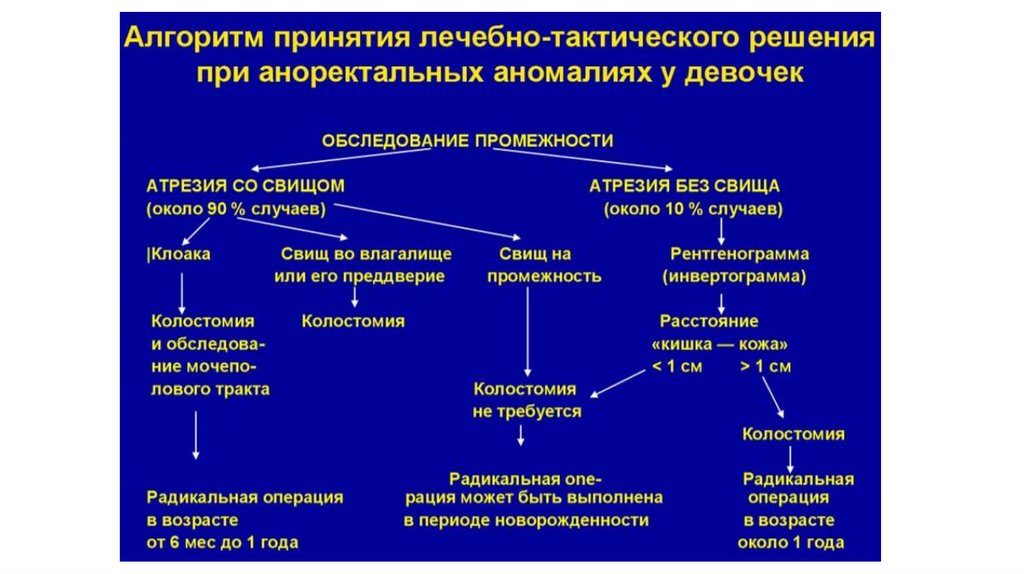 Алгоритм принятия лечебно-тактического решения при аноректальных аномалиях у девочек

ОБСЛЕДОВАНИЕ ПРОМЕЖНОСТИ

АТРЕЗИЯ СО СВИЩОМ
(около 90 % случаев)

АТРЕЗИЯ БЕЗ СВИЩА
(около 10 % случаев)

|Клоака

Свищ во влагалище или его преддверие

Свищ на промежность

Рентгенограмма (инвертограмма)

Колостомия и обследование мочеполового тракта

Колостомия

Расстояние «кишка — кожа»
< 1 см
> 1 см

Колостомия не требуется

Колостомия

Радикальная операция в возрасте от 6 мес до 1 года

Радикальная операция может быть выполнена в периоде новорожденности

Радикальная операция в возрасте около 1 года